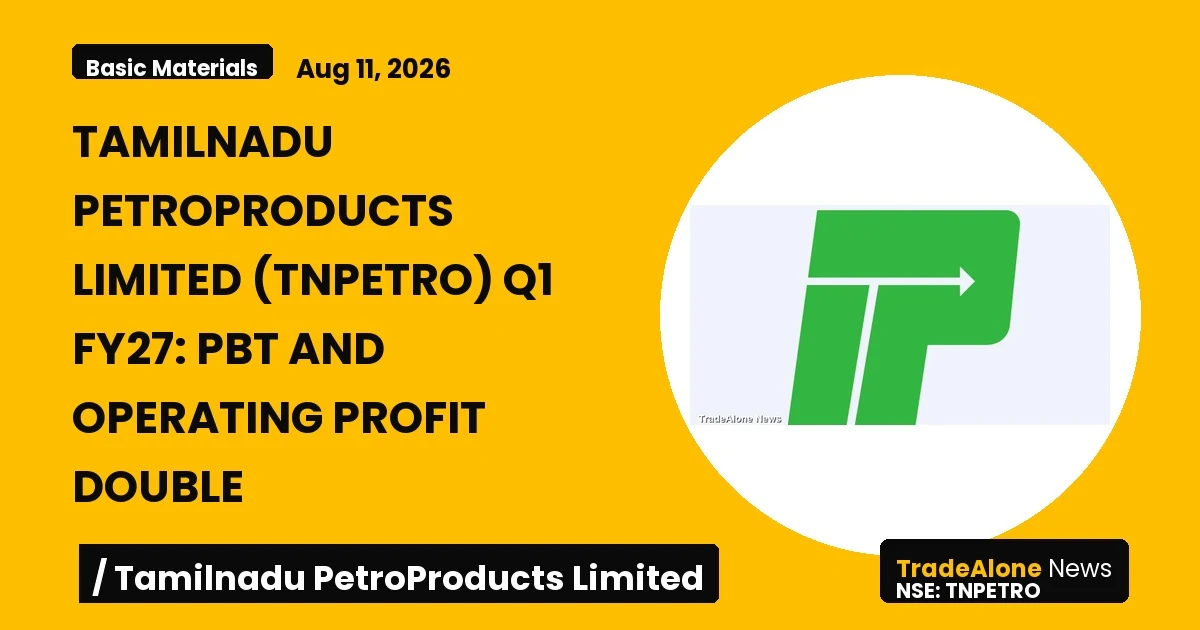 Basic Materials Aug 11, 2026

TAMILNADU PETROPRODUCTS LIMITED (TNPETRO) Q1 FY27: PBT AND OPERATING PROFIT DOUBLE

TradeAlone News

/ Tamilnadu PetroProducts Limited

TradeAlone News
NSE: TNPETRO